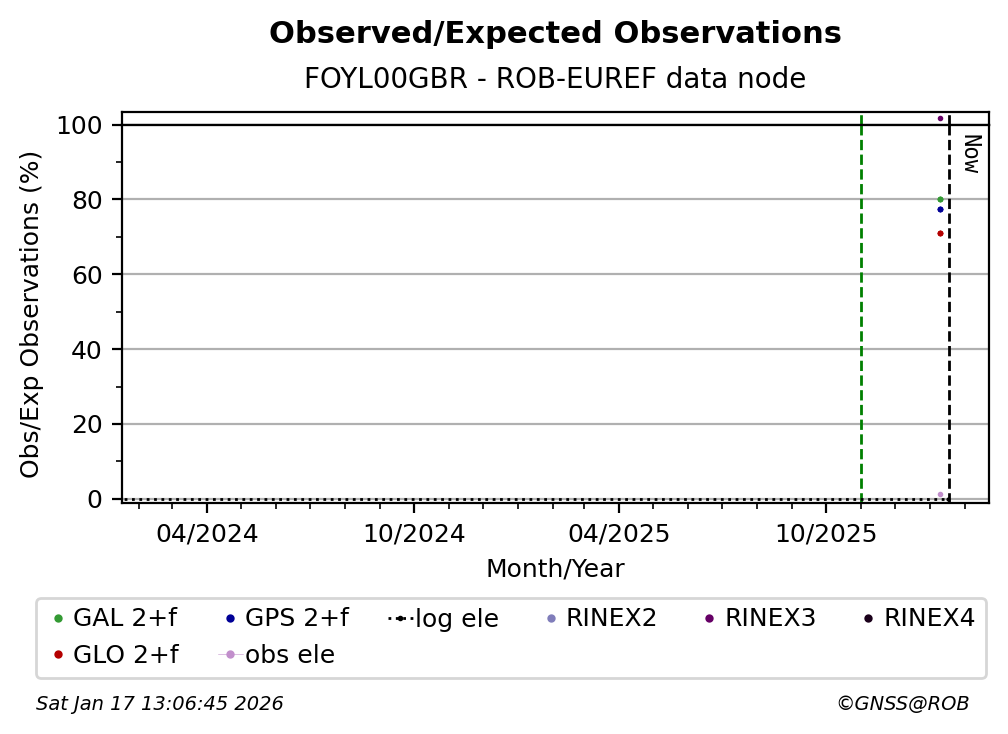 Observed/Expected Observations
FOYL00GBR - ROB-EUREF data node

Obs/Exp Observations (%)
100
80
60
40
20
0

Now

04/2024
10/2024
04/2025
10/2025
Month/Year

GAL 2+f
GPS 2+f
log ele
RINEX2
RINEX3
RINEX4
GLO 2+f
obs ele

Sat Jan 17 13:06:45 2026
©GNSS@ROB